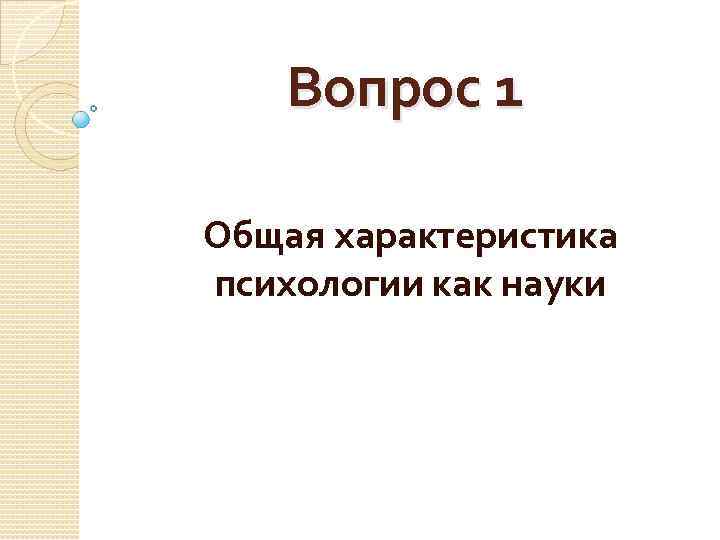 Вопрос 1

Общая характеристика психологии как науки